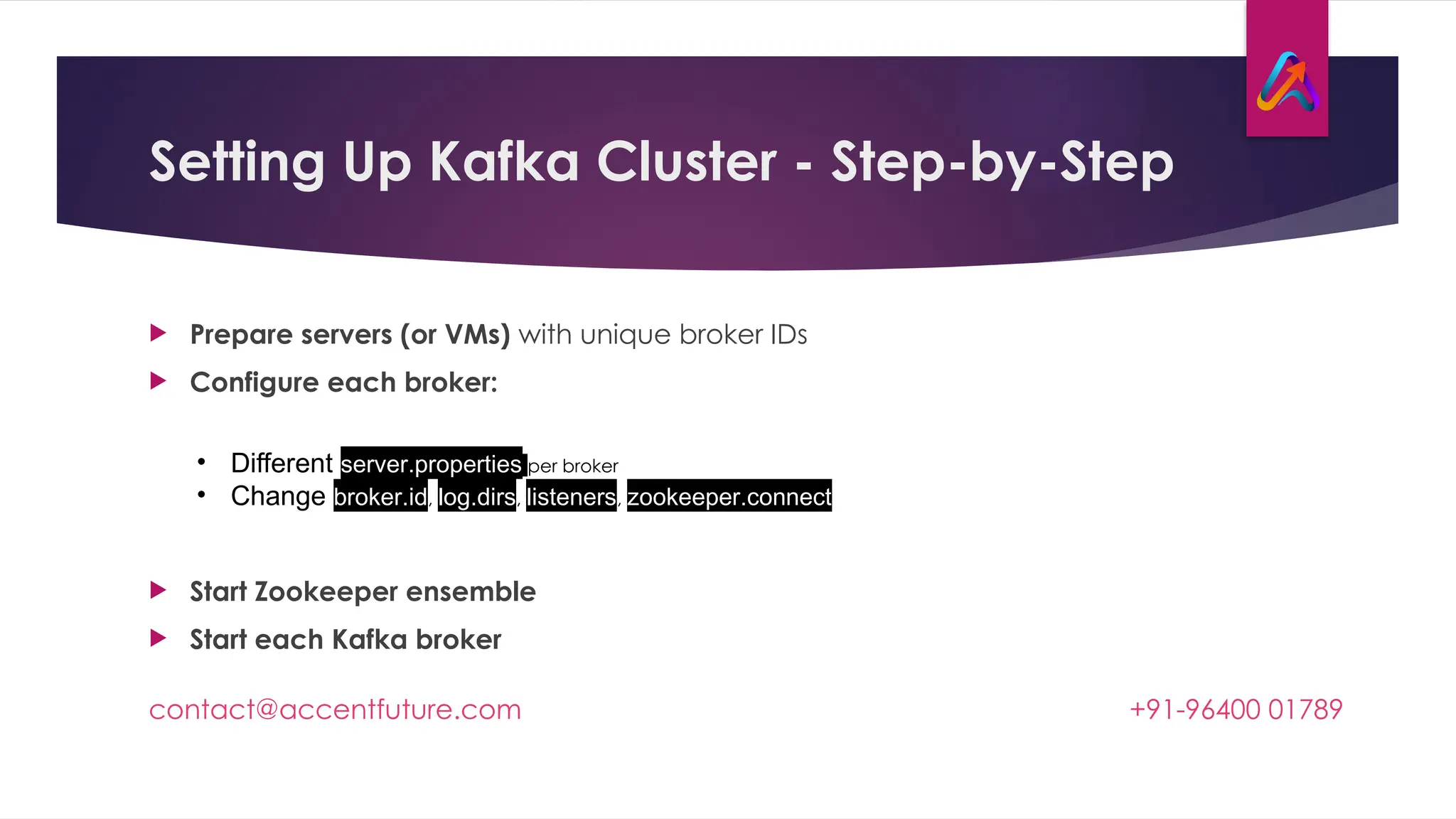 Setting Up Kafka Cluster - Step-by-Step

Prepare servers (or VMs) with unique broker IDs

Configure each broker:

• Different server.properties per broker
• Change broker.id, log.dirs, listeners, zookeeper.connect

Start Zookeeper ensemble

Start each Kafka broker

contact@accentfuture.com

+91-96400 01789